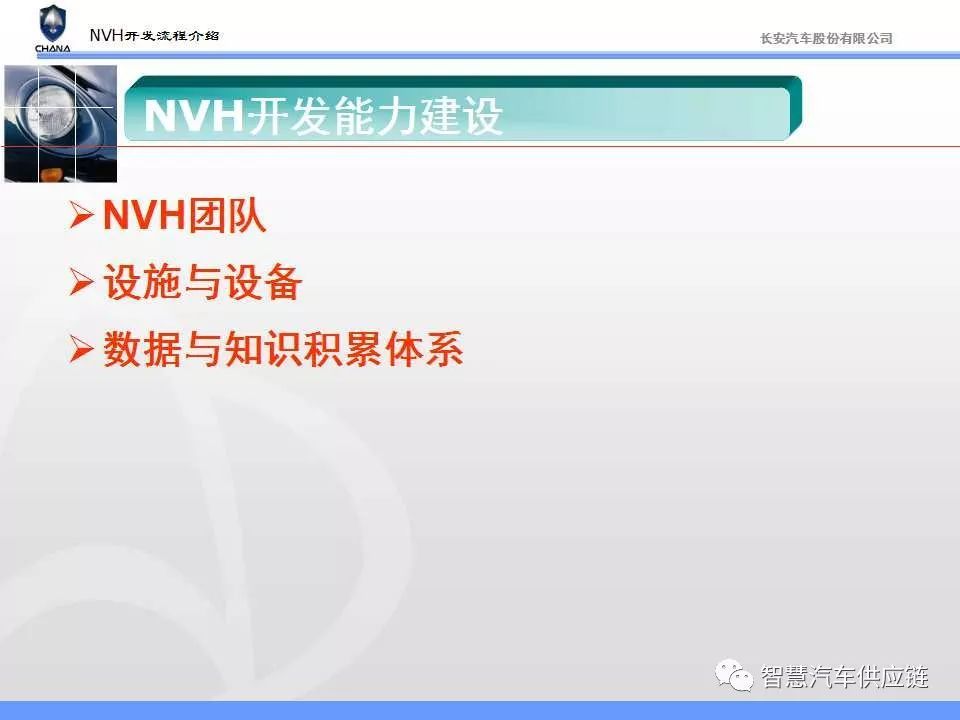 CHANA

NVH开发流程介绍

长安汽车股份有限公司

NVH开发能力建设

➢ NVH团队

➢ 设施与设备

➢ 数据与知识积累体系

智慧汽车供应链